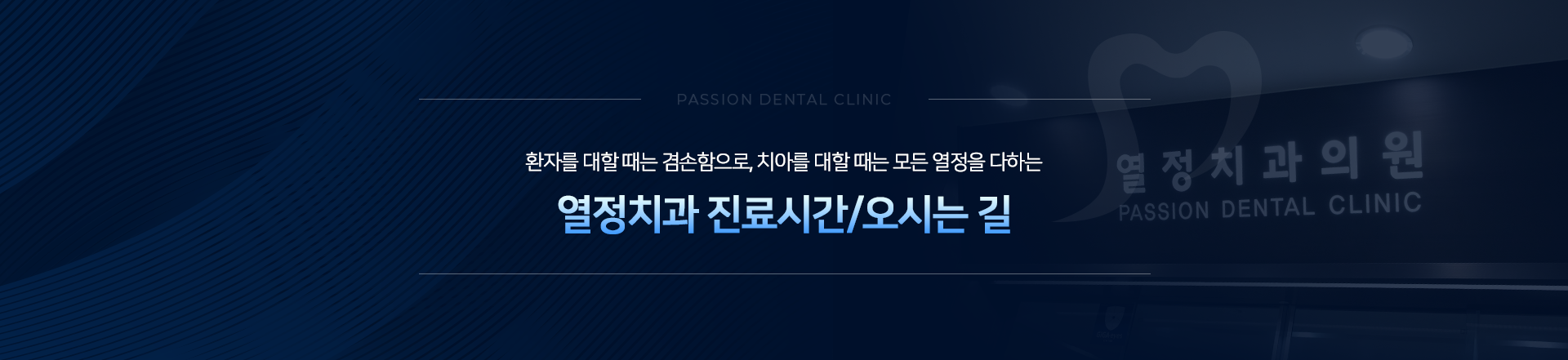 PASSION DENTAL CLINIC

환자를 대할 때는 겸손함으로, 치아를 대할 때는 모든 열정을 다하는

열정치과 진료시간/오시는 길

열정치과의원
PASSION DENTAL CLINIC